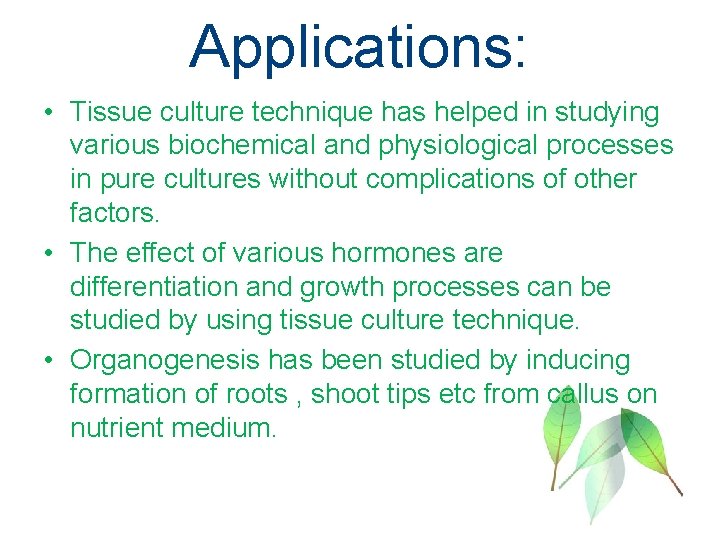 Applications:

• Tissue culture technique has helped in studying various biochemical and physiological processes in pure cultures without complications of other factors.

• The effect of various hormones are differentiation and growth processes can be studied by using tissue culture technique.

• Organogenesis has been studied by inducing formation of roots , shoot tips etc from callus on nutrient medium.